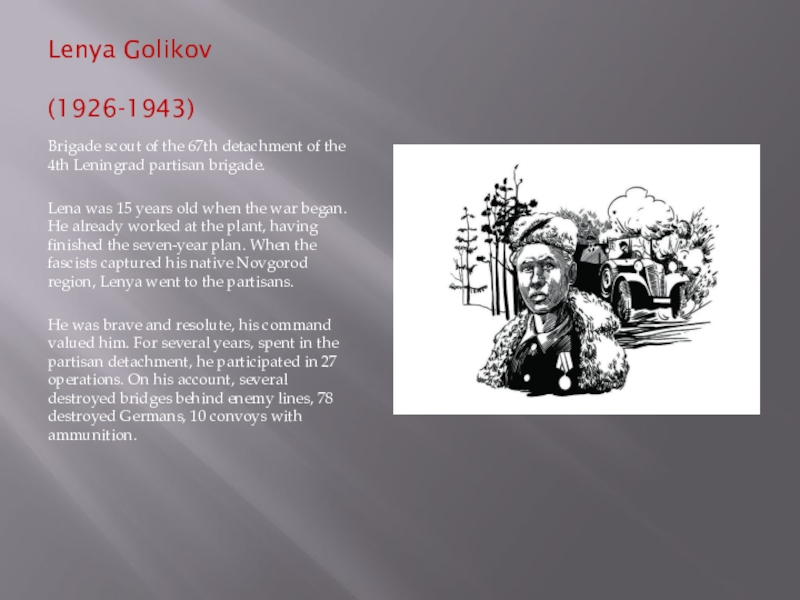 Lenya Golikov

(1926-1943)

Brigade scout of the 67th detachment of the 4th Leningrad partisan brigade.

Lena was 15 years old when the war began. He already worked at the plant, having finished the seven-year plan. When the fascists captured his native Novgorod region, Lenya went to the partisans.

He was brave and resolute, his command valued him. For several years, spent in the partisan detachment, he participated in 27 operations. On his account, several destroyed bridges behind enemy lines, 78 destroyed Germans, 10 convoys with ammunition.